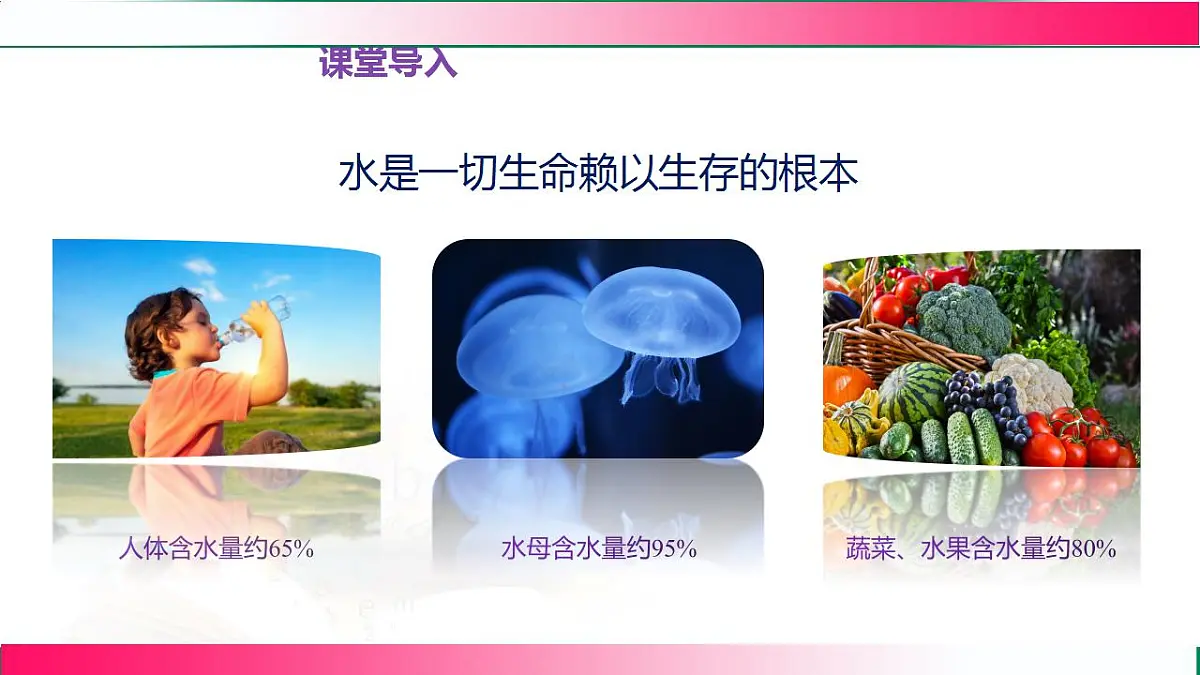 课堂导入

水是一切生命赖以生存的根本

人体含水量约65%

水母含水量约95%

蔬菜、水果含水量约80%